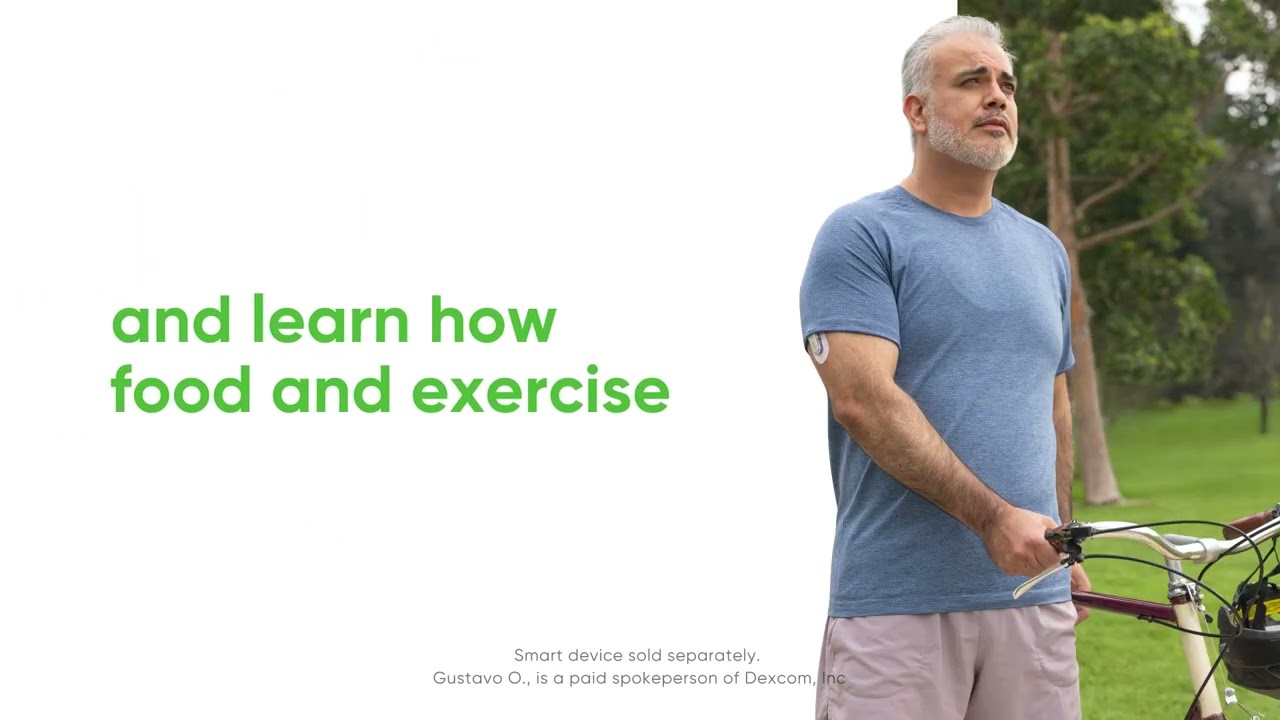 and learn how food and exercise

Smart device sold separately.
Gustavo O., is a paid spokeperson of Dexcom, Inc